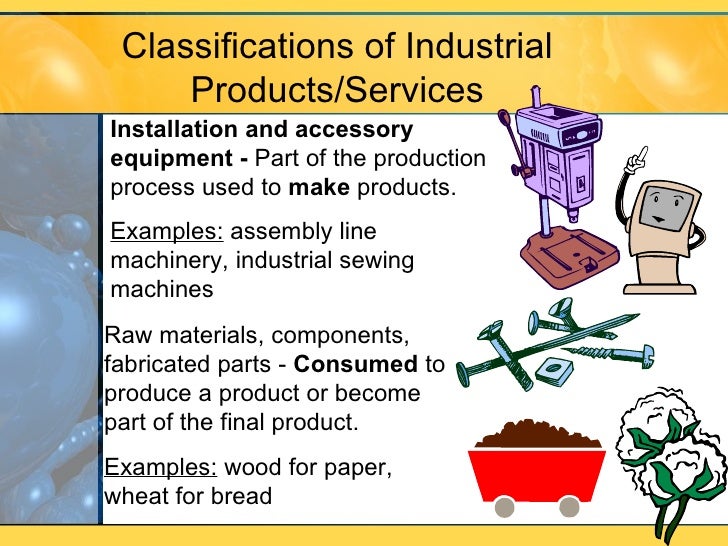 Classifications of Industrial Products/Services

Installation and accessory equipment - Part of the production process used to make products.

Examples: assembly line machinery, industrial sewing machines

Raw materials, components, fabricated parts - Consumed to produce a product or become part of the final product.

Examples: wood for paper, wheat for bread